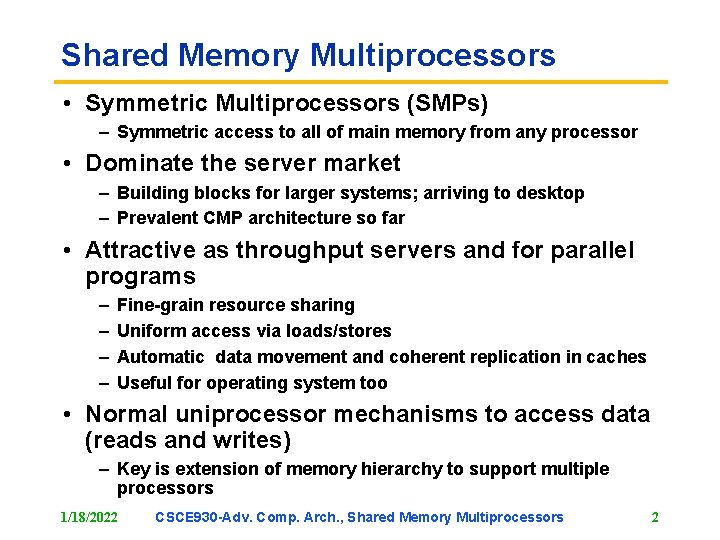 Shared Memory Multiprocessors

• Symmetric Multiprocessors (SMPs)
  – Symmetric access to all of main memory from any processor
• Dominate the server market
  – Building blocks for larger systems; arriving to desktop
  – Prevalent CMP architecture so far
• Attractive as throughput servers and for parallel programs
  – Fine-grain resource sharing
  – Uniform access via loads/stores
  – Automatic data movement and coherent replication in caches
  – Useful for operating system too
• Normal uniprocessor mechanisms to access data (reads and writes)
  – Key is extension of memory hierarchy to support multiple processors

1/18/2022 CSCE930-Adv. Comp. Arch., Shared Memory Multiprocessors 2